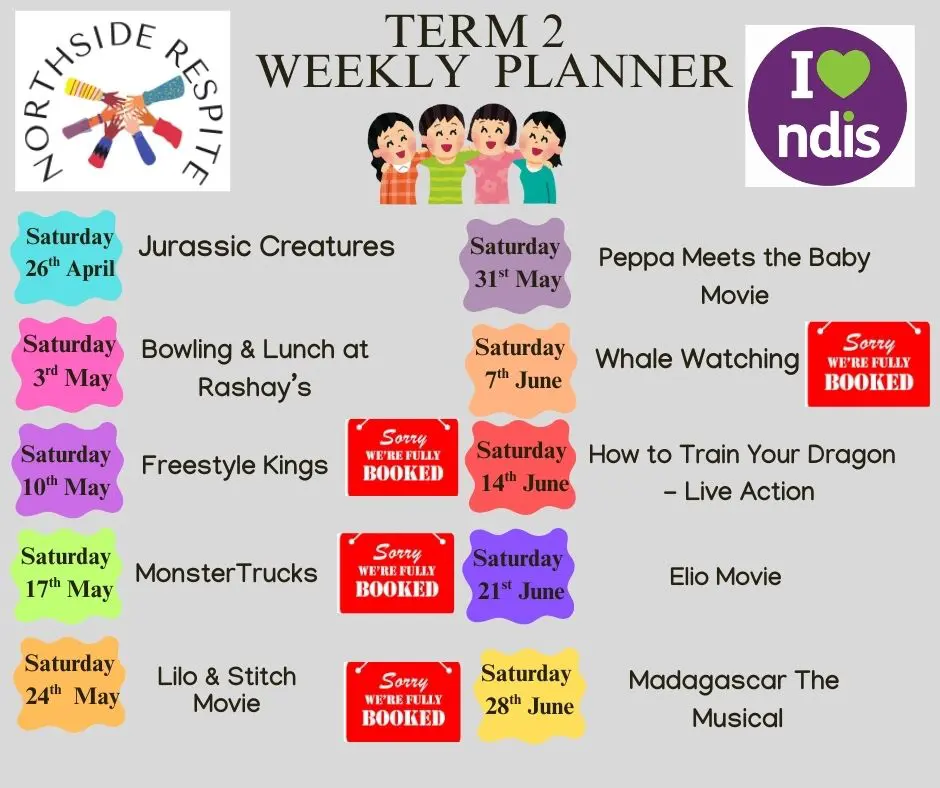 NORTHSIDE RESPITE

TERM 2
WEEKLY PLANNER

I ndis

Saturday 26$^{th}$ April
Jurassic Creatures

Saturday 3$^{rd}$ May
Bowling & Lunch at Rashay's

Saturday 10$^{th}$ May
Freestyle Kings
Sorry WE'RE FULLY BOOKED

Saturday 17$^{th}$ May
MonsterTrucks
Sorry WE'RE FULLY BOOKED

Saturday 24$^{th}$ May
Lilo & Stitch Movie
Sorry WE'RE FULLY BOOKED

Saturday 31$^{st}$ May
Peppa Meets the Baby Movie

Saturday 7$^{th}$ June
Whale Watching
Sorry WE'RE FULLY BOOKED

Saturday 14$^{th}$ June
How to Train Your Dragon – Live Action

Saturday 21$^{st}$ June
Elio Movie

Saturday 28$^{th}$ June
Madagascar The Musical